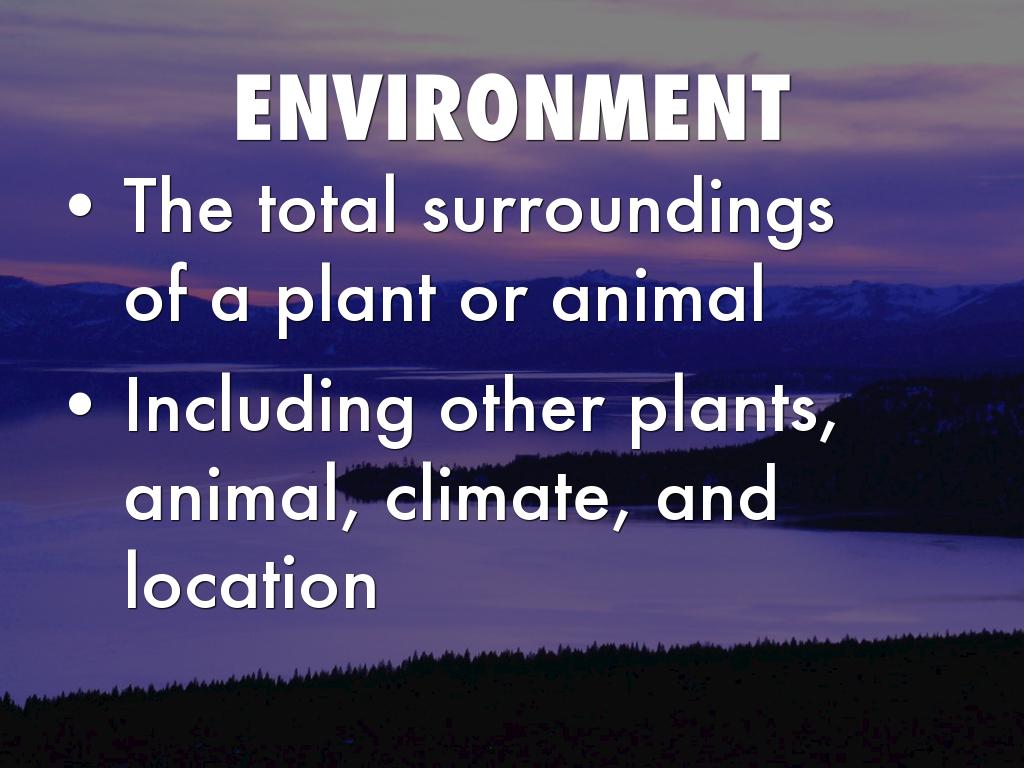 ENVIRONMENT

• The total surroundings of a plant or animal
• Including other plants, animal, climate, and location